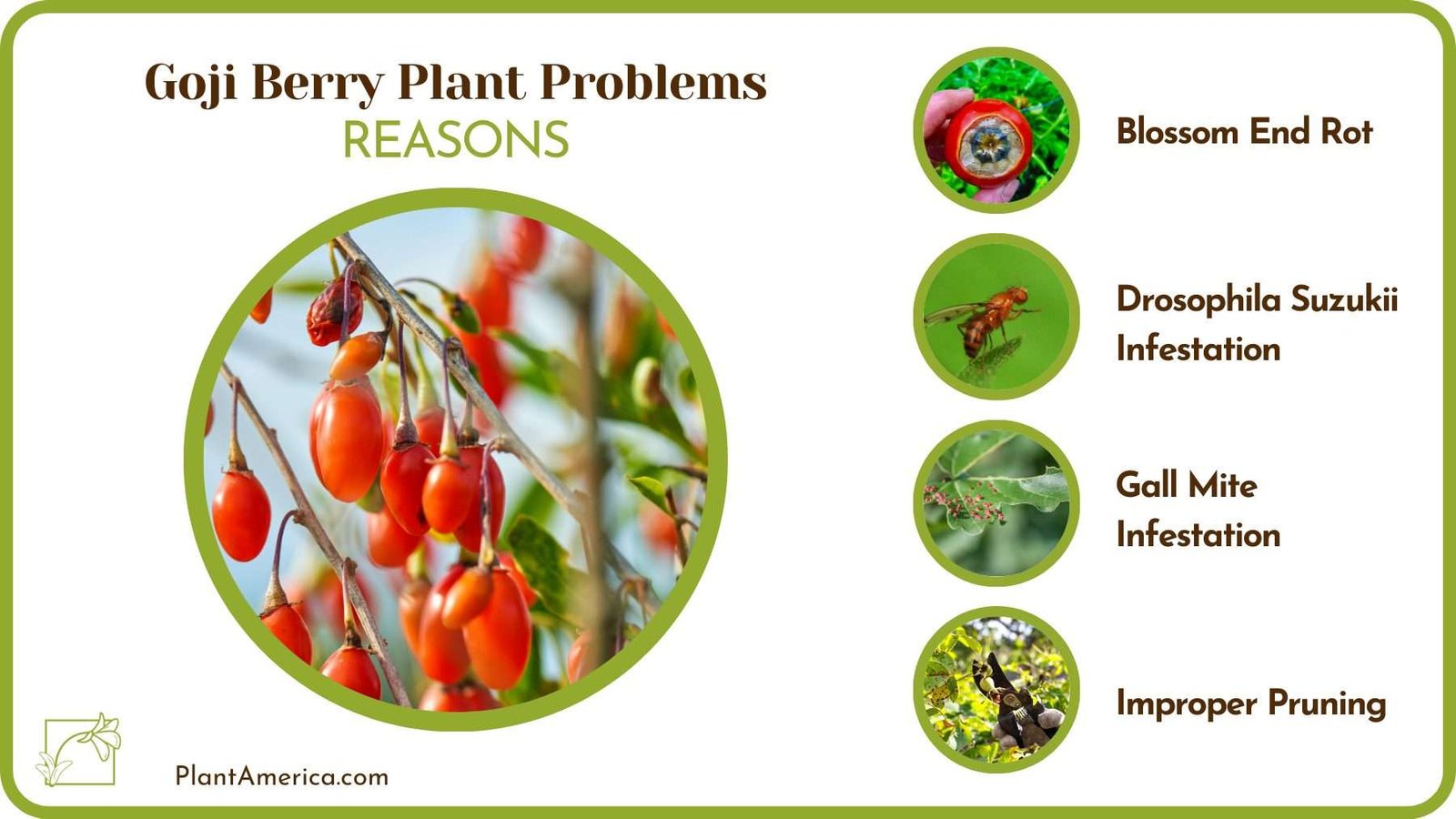 Goji Berry Plant Problems
REASONS

Blossom End Rot

Drosophila Suzukii Infestation

Gall Mite Infestation

Improper Pruning

PlantAmerica.com